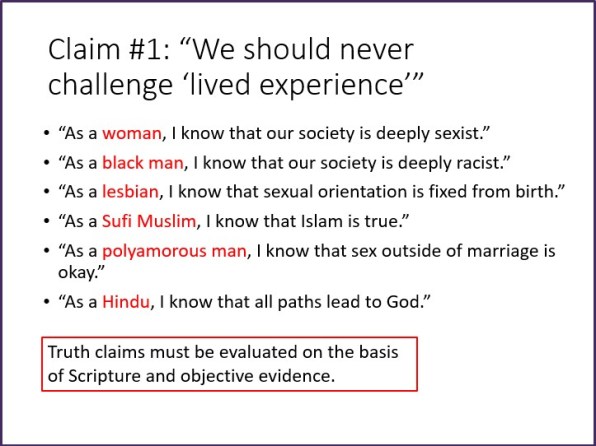 Claim #1: “We should never challenge ‘lived experience’”

• “As a woman, I know that our society is deeply sexist.”
• “As a black man, I know that our society is deeply racist.”
• “As a lesbian, I know that sexual orientation is fixed from birth.”
• “As a Sufi Muslim, I know that Islam is true.”
• “As a polyamorous man, I know that sex outside of marriage is okay.”
• “As a Hindu, I know that all paths lead to God.”

Truth claims must be evaluated on the basis of Scripture and objective evidence.